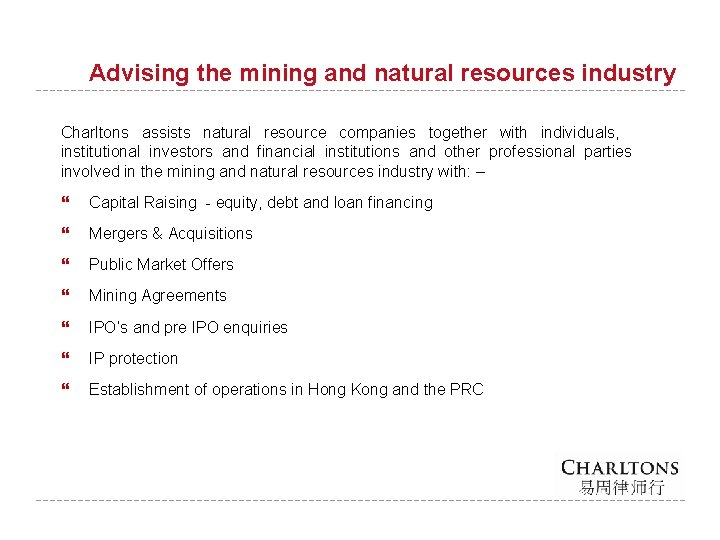 Advising the mining and natural resources industry

Charltons assists natural resource companies together with individuals, institutional investors and financial institutions and other professional parties involved in the mining and natural resources industry with: –

❝ Capital Raising - equity, debt and loan financing

❝ Mergers & Acquisitions

❝ Public Market Offers

❝ Mining Agreements

❝ IPO's and pre IPO enquiries

❝ IP protection

❝ Establishment of operations in Hong Kong and the PRC

CHARLTONS
易周律师行